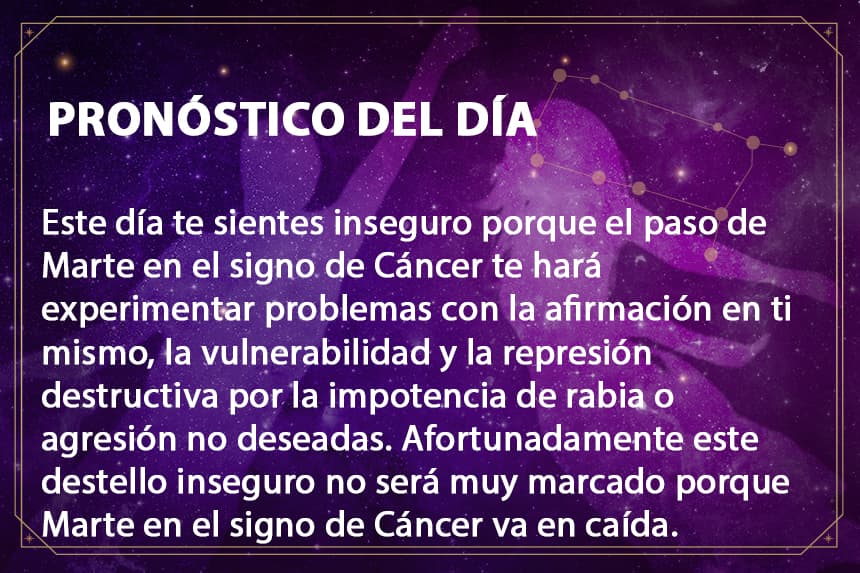 PRONÓSTICO DEL DÍA

Este día te sientes inseguro porque el paso de Marte en el signo de Cáncer te hará experimentar problemas con la afirmación en ti mismo, la vulnerabilidad y la represión destructiva por la impotencia de rabia o agresión no deseadas. Afortunadamente este destello inseguro no será muy marcado porque Marte en el signo de Cáncer va en caída.